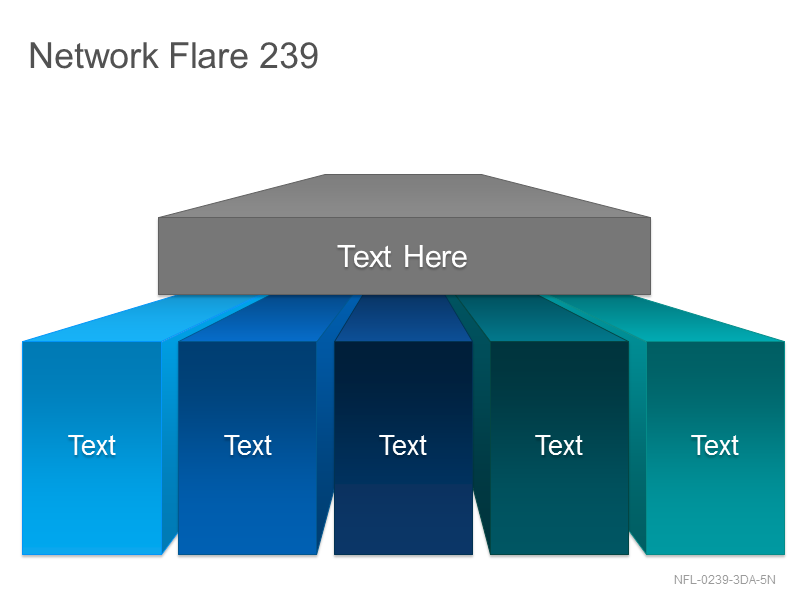 Network Flare 239

Text Here

Text

Text

Text

Text

Text

NFL-0239-3DA-5N